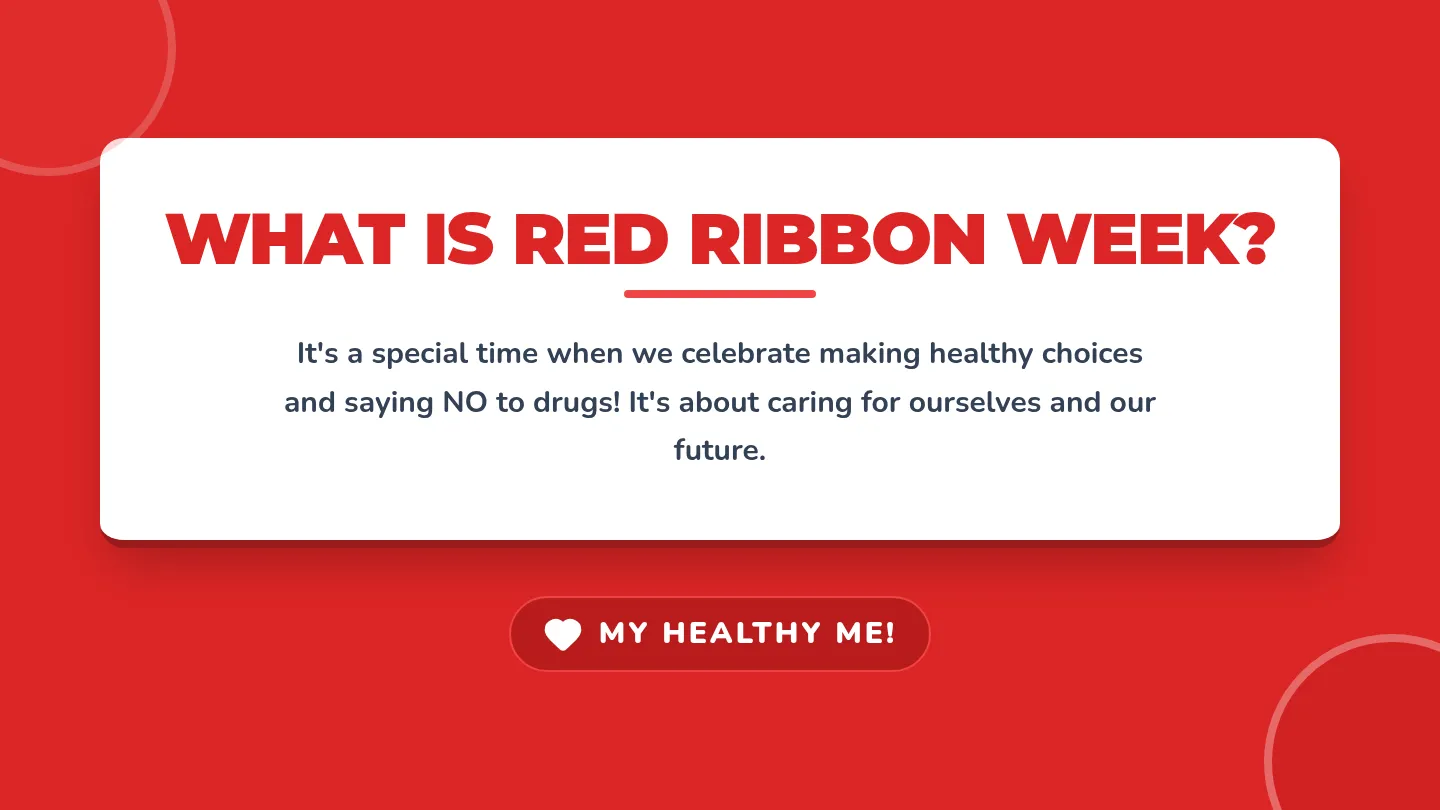 WHAT IS RED RIBBON WEEK?

It's a special time when we celebrate making healthy choices and saying NO to drugs! It's about caring for ourselves and our future.

MY HEALTHY ME!